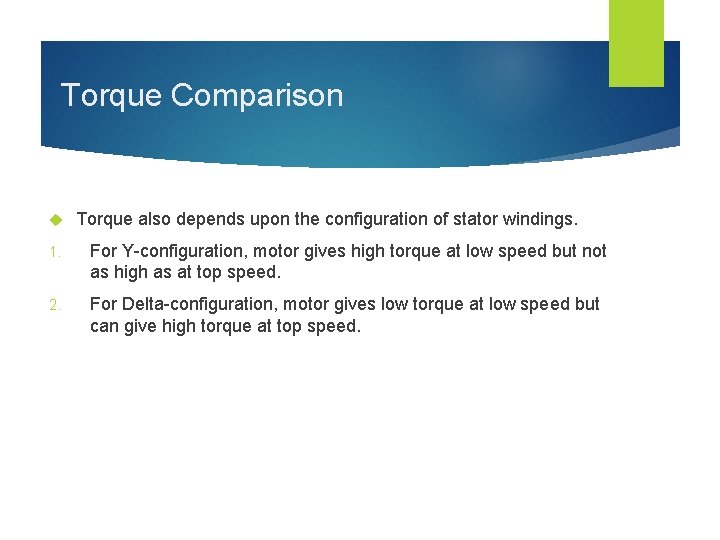 Torque Comparison

Torque also depends upon the configuration of stator windings.

1. For Y-configuration, motor gives high torque at low speed but not as high as at top speed.

2. For Delta-configuration, motor gives low torque at low speed but can give high torque at top speed.